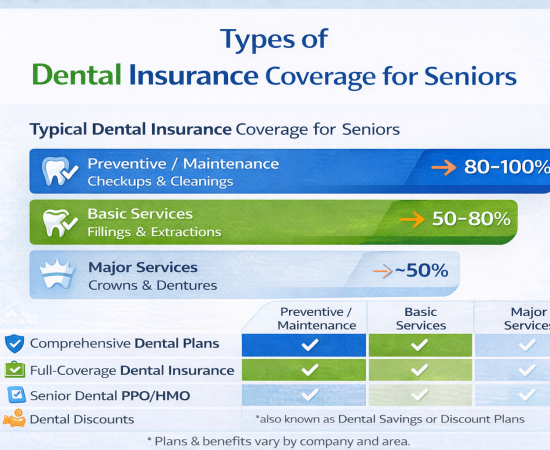 Types of
Dental Insurance Coverage for Seniors

Typical Dental Insurance Coverage for Seniors

Preventive / Maintenance
Checkups & Cleanings
→ 80-100%

Basic Services
Fillings & Extractions
→ 50-80%

Major Services
Crowns & Dentures
→ ~50%

| | Preventive / Maintenance | Basic Services | Major Services |
|---|---|---|---|
| Comprehensive Dental Plans | ✓ | ✓ | ✓ |
| Full-Coverage Dental Insurance | ✓ | ✓ | ✓ |
| Senior Dental PPO/HMO | ✓ | ✓ | ✓ |
| Dental Discounts | *also known as Dental Savings or Discount Plans | | |

* Plans & benefits vary by company and area.